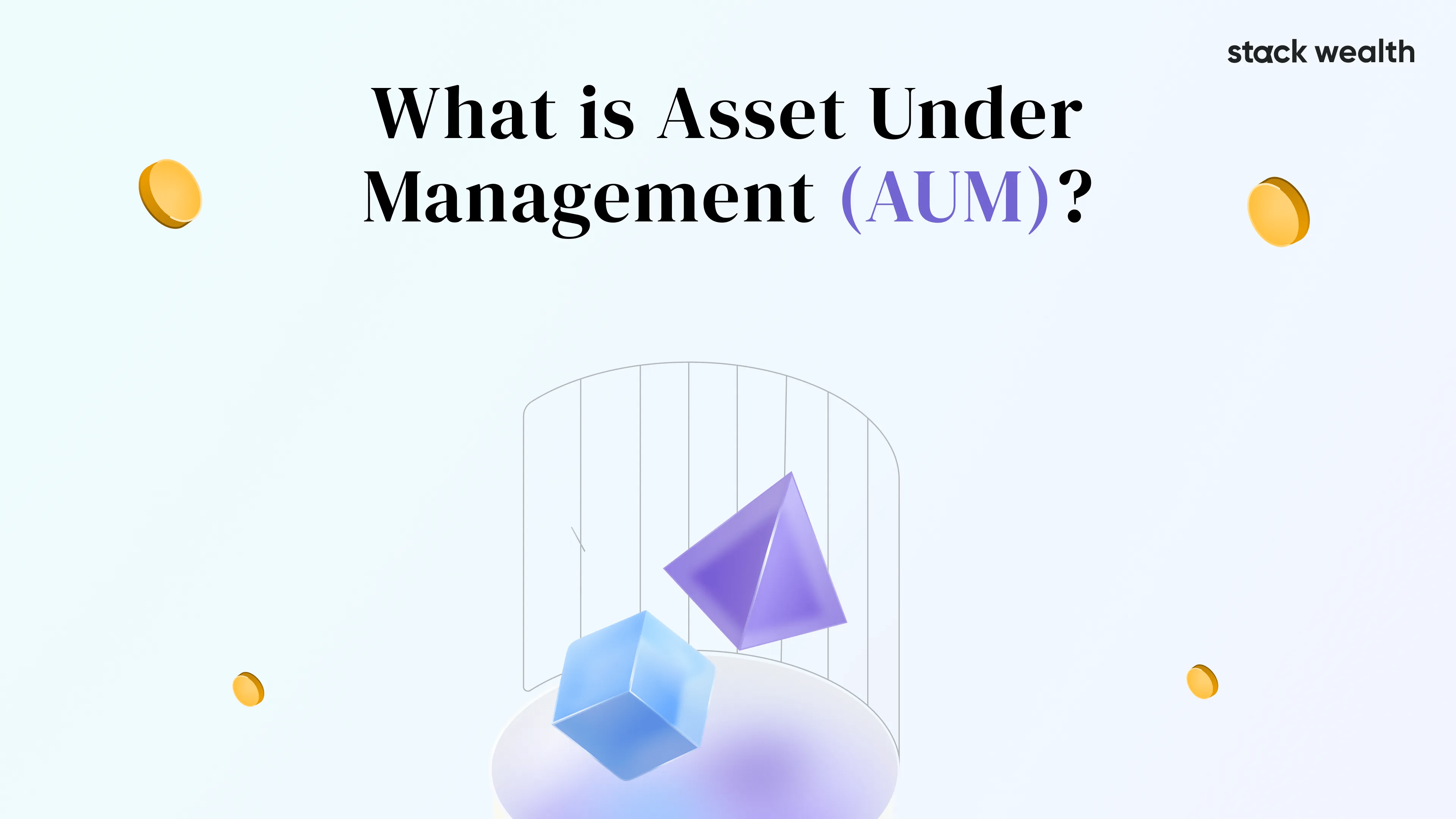 stack wealth

What is Asset Under Management (AUM)?